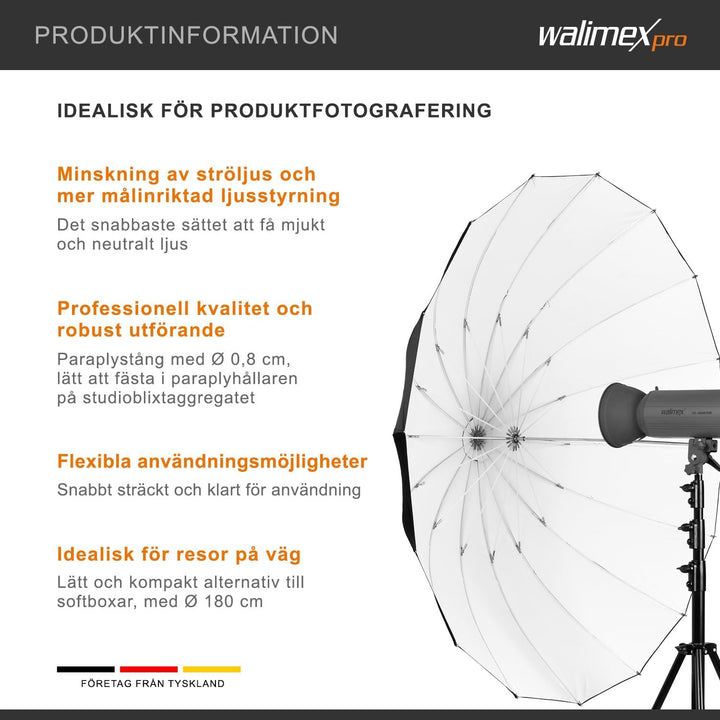 PRODUKTINFORMATION

walimex pro

IDEALISK FÖR PRODUKTFOTOGRAFERING

Minskning av ströljus och mer målinriktad ljusstyrning

Det snabbaste sättet att få mjukt och neutralt ljus

Professionell kvalitet och robust utförande

Paraplystång med Ø 0,8 cm, lätt att fästa i paraplyhållaren på studioblixtaggregatet

Flexibla användningsmöjligheter

Snabbt sträckt och klart för användning

Idealisk för resor på väg

Lätt och kompakt alternativ till softboxar, med Ø 180 cm

FÖRETAG FRÅN TYSKLAND

walimex